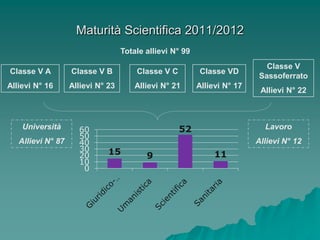 Maturità Scientifica 2011/2012

Totale allievi N° 99

Classe V A
Allievi N° 16

Classe V B
Allievi N° 23

Classe V C
Allievi N° 21

Classe VD
Allievi N° 17

Classe V Sassoferrato
Allievi N° 22

Università
Allievi N° 87

Lavoro
Allievi N° 12

60
50
40
30
20
10
0

15
9
52
11

Giuridico-...
Umanistica
Scientifica
Sanitaria